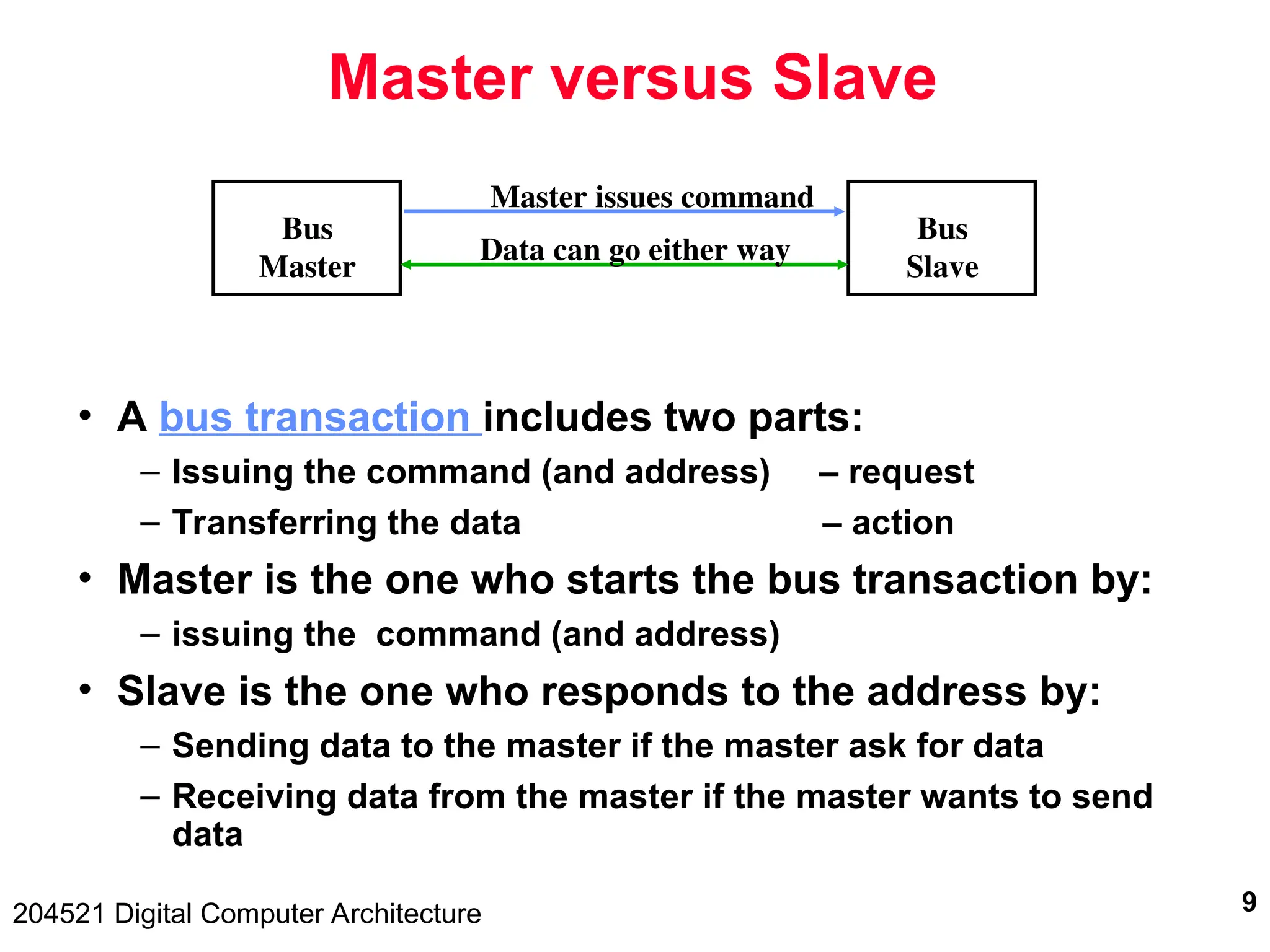 Master versus Slave

Bus Master

Master issues command

Data can go either way

Bus Slave

• A bus transaction includes two parts:
– Issuing the command (and address) – request
– Transferring the data – action
• Master is the one who starts the bus transaction by:
– issuing the command (and address)
• Slave is the one who responds to the address by:
– Sending data to the master if the master ask for data
– Receiving data from the master if the master wants to send data

204521 Digital Computer Architecture

9